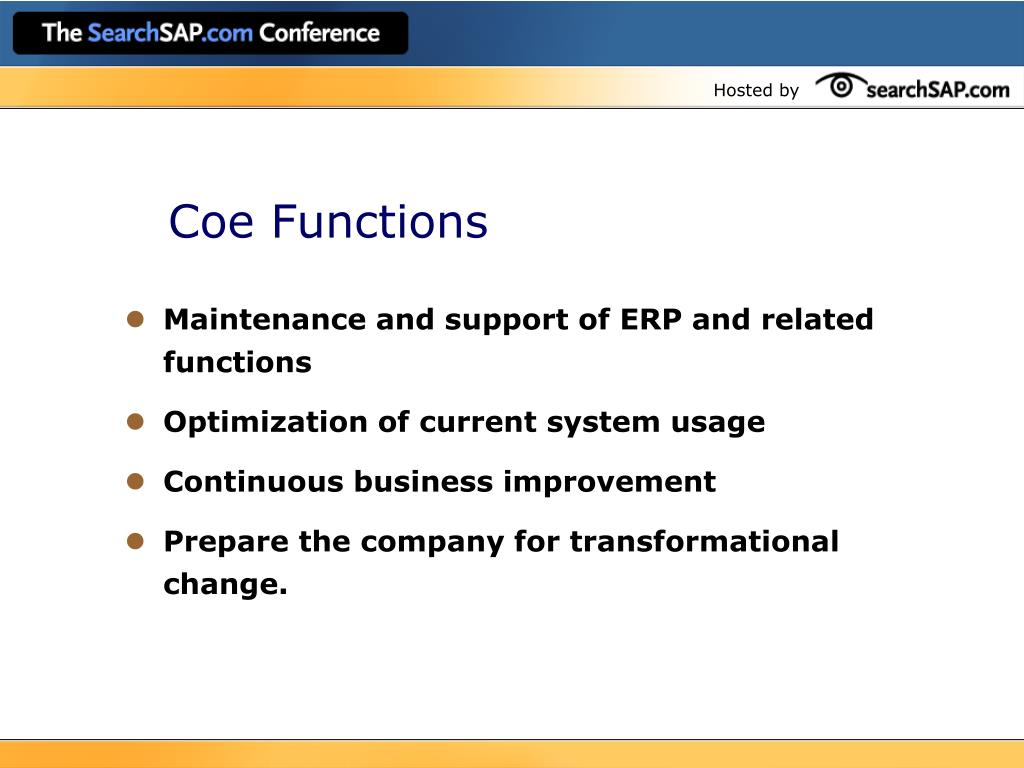 The SearchSAP.com Conference

Hosted by searchSAP.com

Coe Functions

- Maintenance and support of ERP and related functions
- Optimization of current system usage
- Continuous business improvement
- Prepare the company for transformational change.